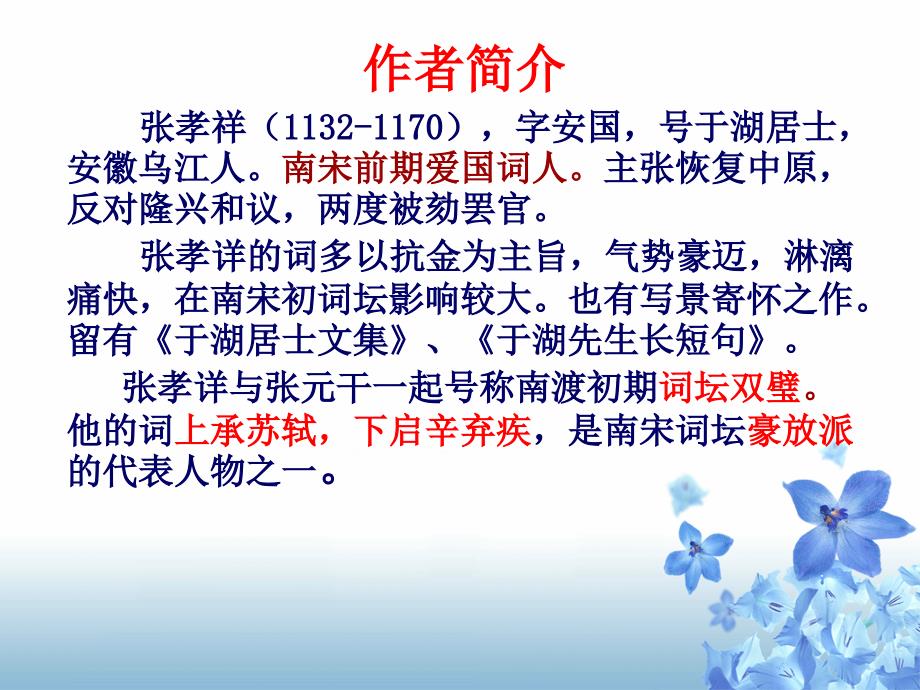 作者简介

张孝祥（1132-1170），字安国，号于湖居士，安徽乌江人。南宋前期爱国词人。主张恢复中原，反对隆兴和议，两度被劾罢官。

张孝详的词多以抗金为主旨，气势豪迈，淋漓痛快，在南宋初词坛影响较大。也有写景寄怀之作。留有《于湖居士文集》、《于湖先生长短句》。

张孝详与张元干一起号称南渡初期词坛双璧。他的词上承苏轼，下启辛弃疾，是南宋词坛豪放派的代表人物之一。